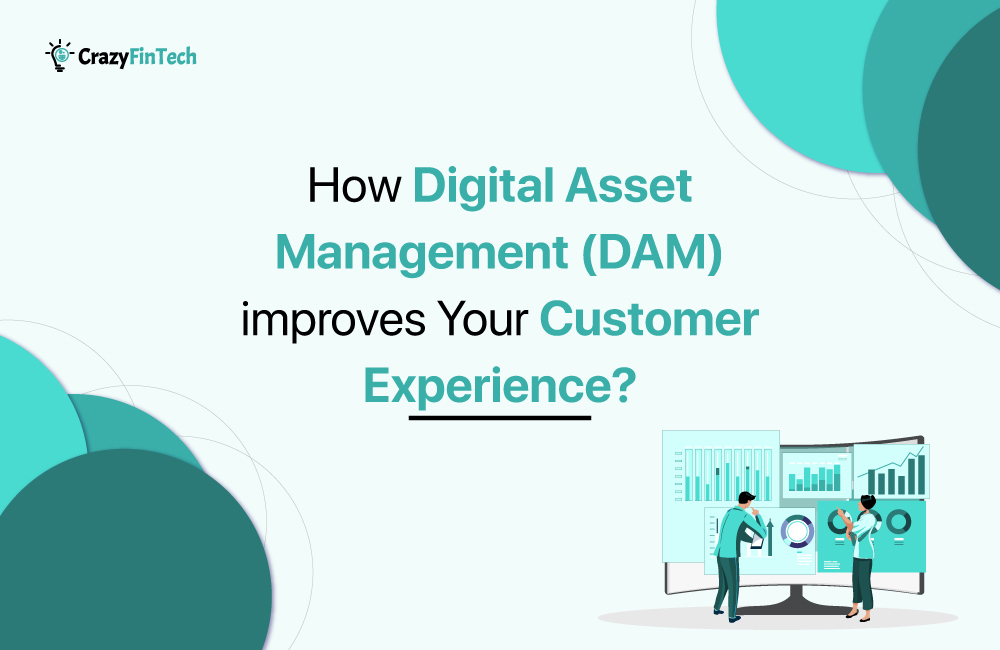 CrazyFinTech

How Digital Asset Management (DAM) improves Your Customer Experience?